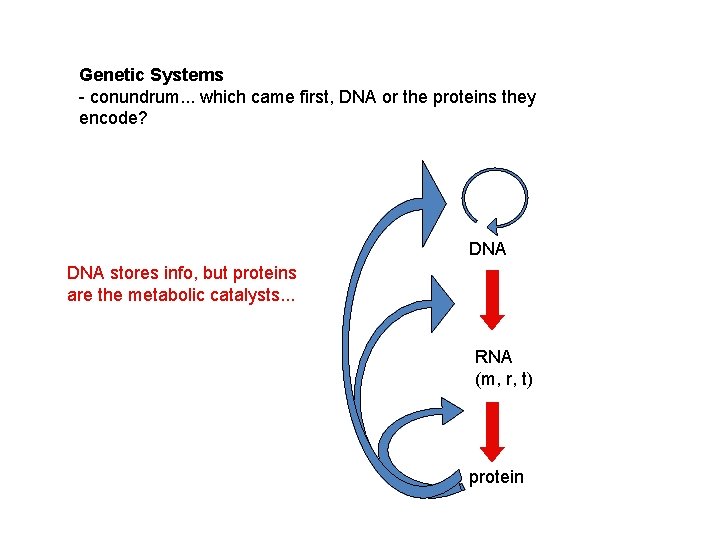 Genetic Systems
- conundrum... which came first, DNA or the proteins they encode?

DNA stores info, but proteins are the metabolic catalysts...

DNA

RNA
(m, r, t)

protein